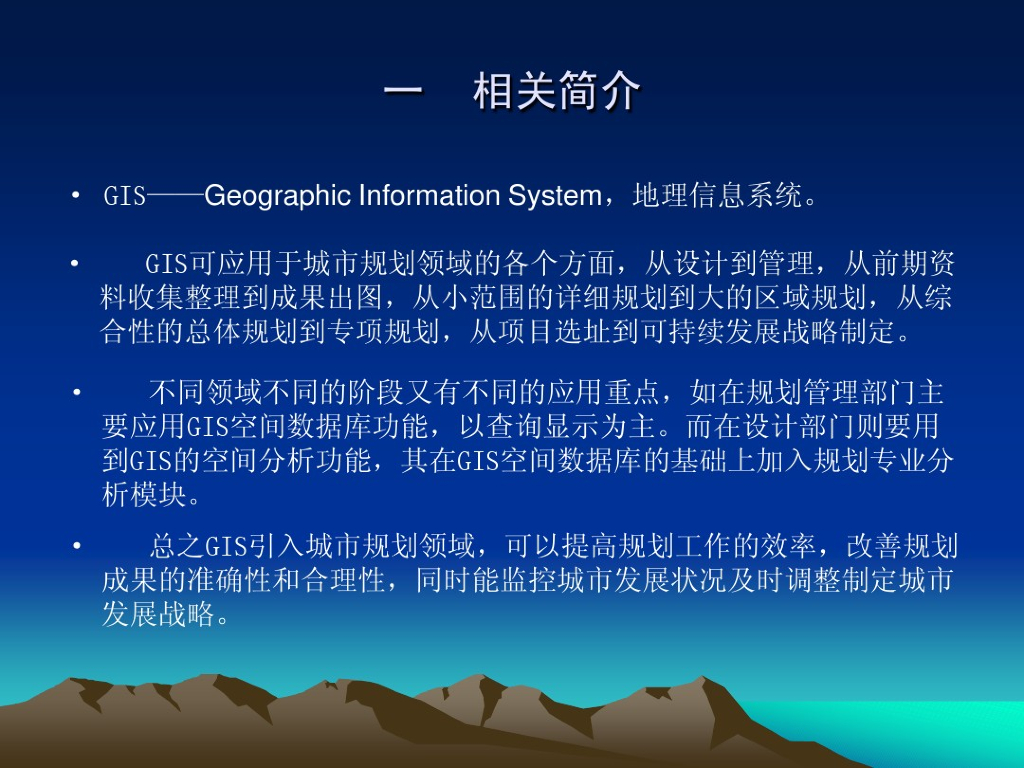 一　相关简介

• GIS——Geographic Information System，地理信息系统。

• 　GIS可应用于城市规划领域的各个方面，从设计到管理，从前期资料收集整理到成果出图，从小范围的详细规划到大的区域规划，从综合性的总体规划到专项规划，从项目选址到可持续发展战略制定。

• 　不同领域不同的阶段又有不同的应用重点，如在规划管理部门主要应用GIS空间数据库功能，以查询显示为主。而在设计部门则要用到GIS的空间分析功能，其在GIS空间数据库的基础上加入规划专业分析模块。

• 　总之GIS引入城市规划领域，可以提高规划工作的效率，改善规划成果的准确性和合理性，同时能监控城市发展状况及时调整制定城市发展战略。